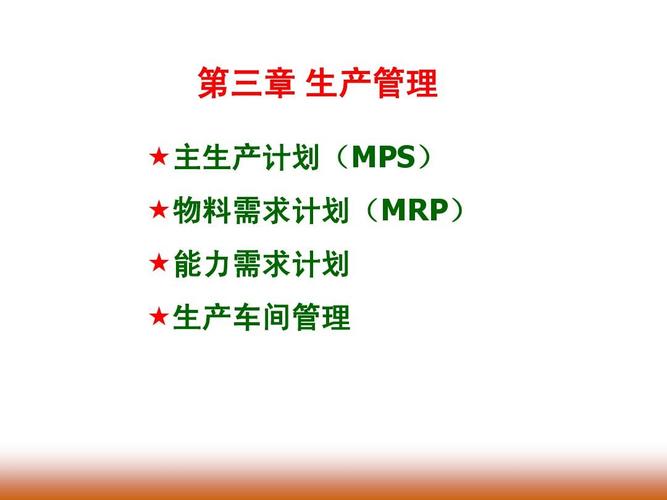 第三章 生产管理

★主生产计划（MPS）

★物料需求计划（MRP）

★能力需求计划

★生产车间管理